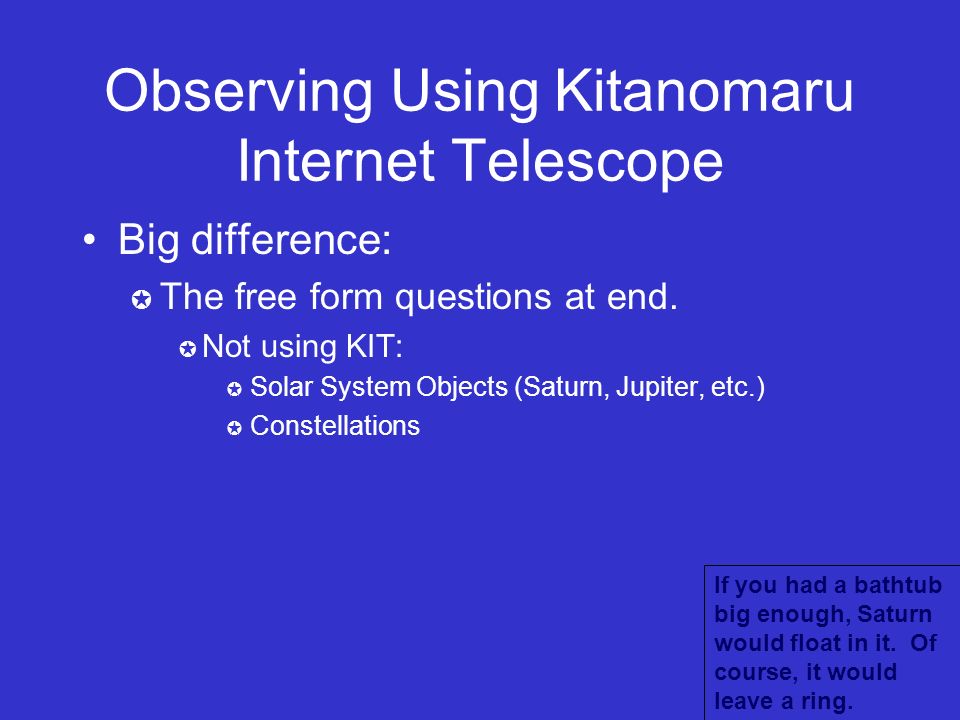 Observing Using Kitanomaru Internet Telescope

• Big difference:

✪ The free form questions at end.

✪ Not using KIT:

✪ Solar System Objects (Saturn, Jupiter, etc.)

✪ Constellations

If you had a bathtub big enough, Saturn would float in it. Of course, it would leave a ring.